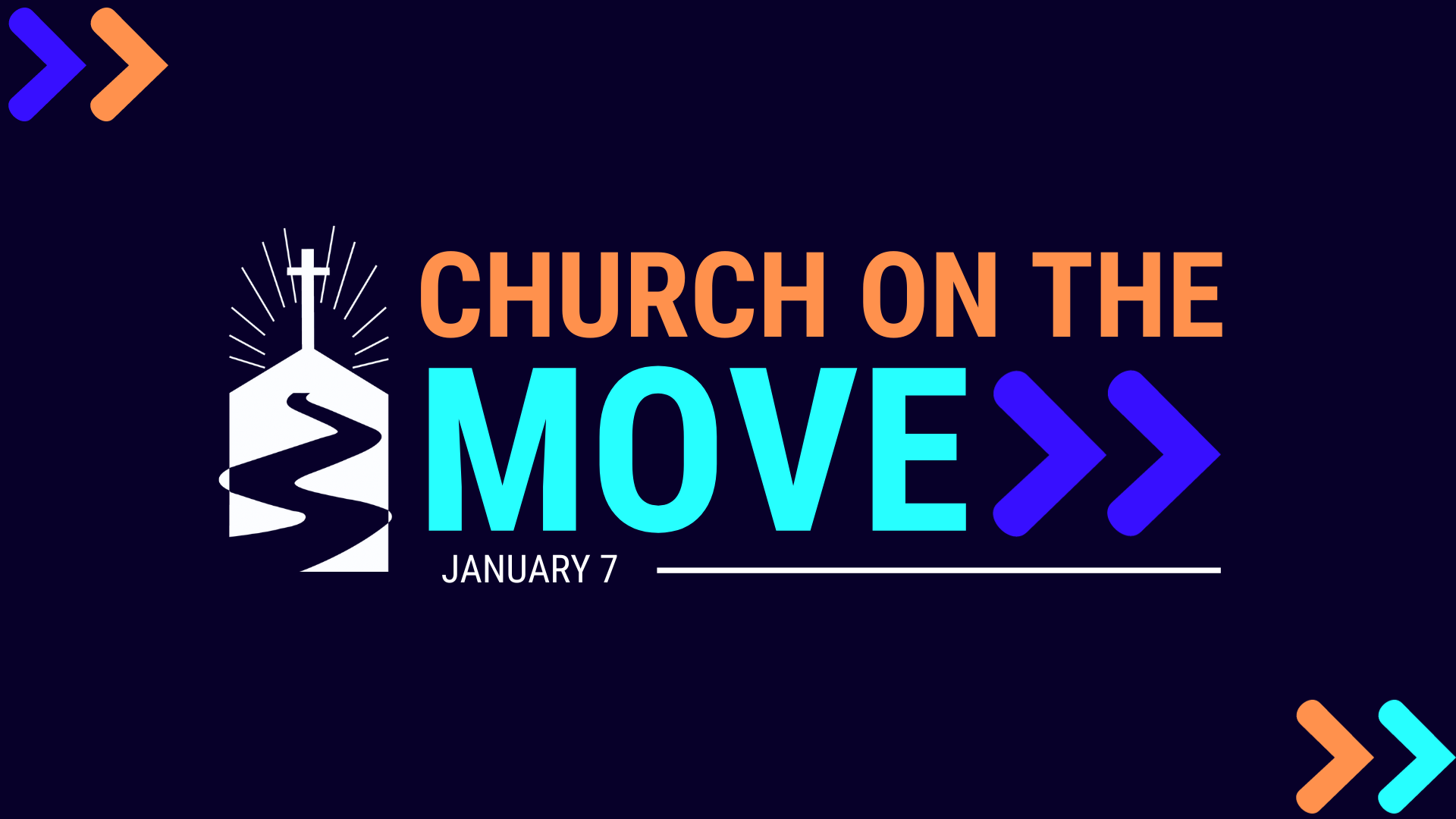 CHURCH ON THE
MOVE
JANUARY 7